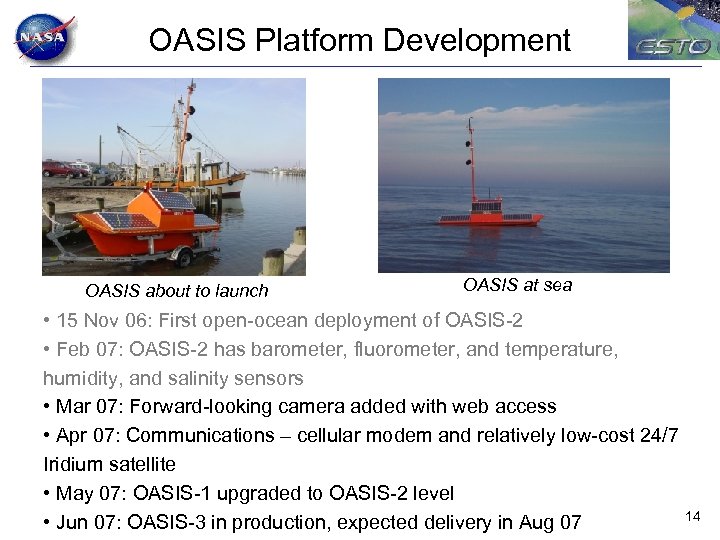 NASA

OASIS Platform Development

ESTO

OASIS about to launch

OASIS at sea

• 15 Nov 06: First open-ocean deployment of OASIS-2

• Feb 07: OASIS-2 has barometer, fluorometer, and temperature, humidity, and salinity sensors

• Mar 07: Forward-looking camera added with web access

• Apr 07: Communications – cellular modem and relatively low-cost 24/7 Iridium satellite

• May 07: OASIS-1 upgraded to OASIS-2 level

• Jun 07: OASIS-3 in production, expected delivery in Aug 07

14